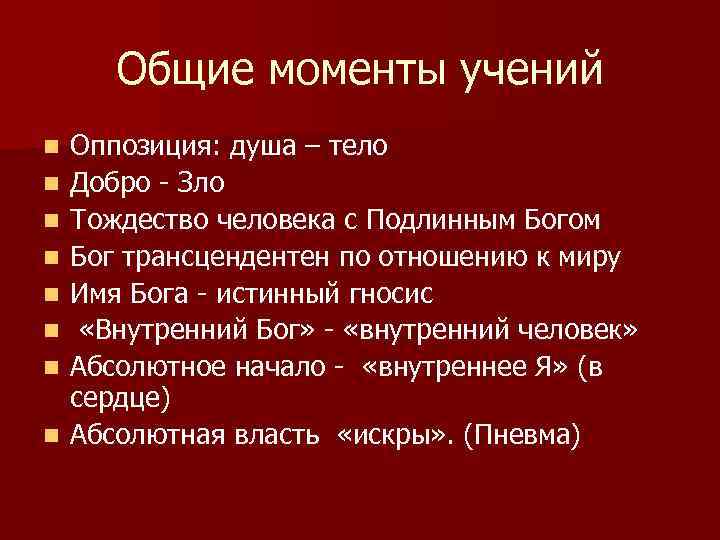 Общие моменты учений

- Оппозиция: душа – тело
- Добро - Зло
- Тождество человека с Подлинным Богом
- Бог трансцендентен по отношению к миру
- Имя Бога - истинный гносис
- «Внутренний Бог» - «внутренний человек»
- Абсолютное начало - «внутреннее Я» (в сердце)
- Абсолютная власть «искры». (Пневма)